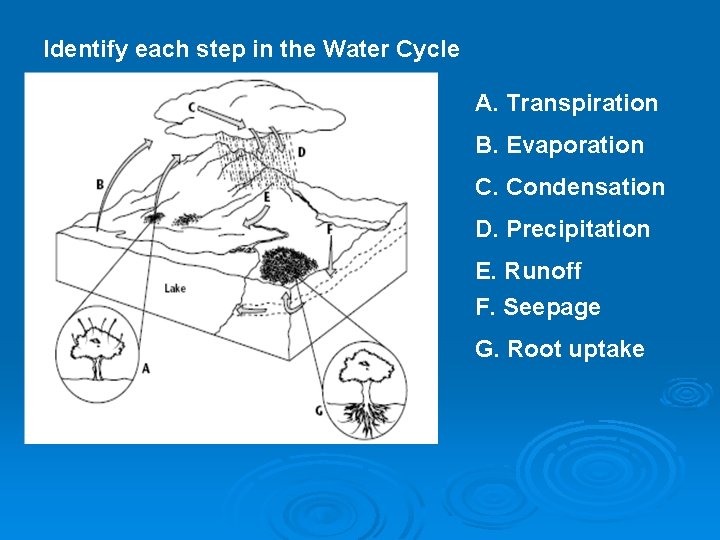 Identify each step in the Water Cycle

C

D

B

E

F

Lake

A

G

A. Transpiration

B. Evaporation

C. Condensation

D. Precipitation

E. Runoff

F. Seepage

G. Root uptake